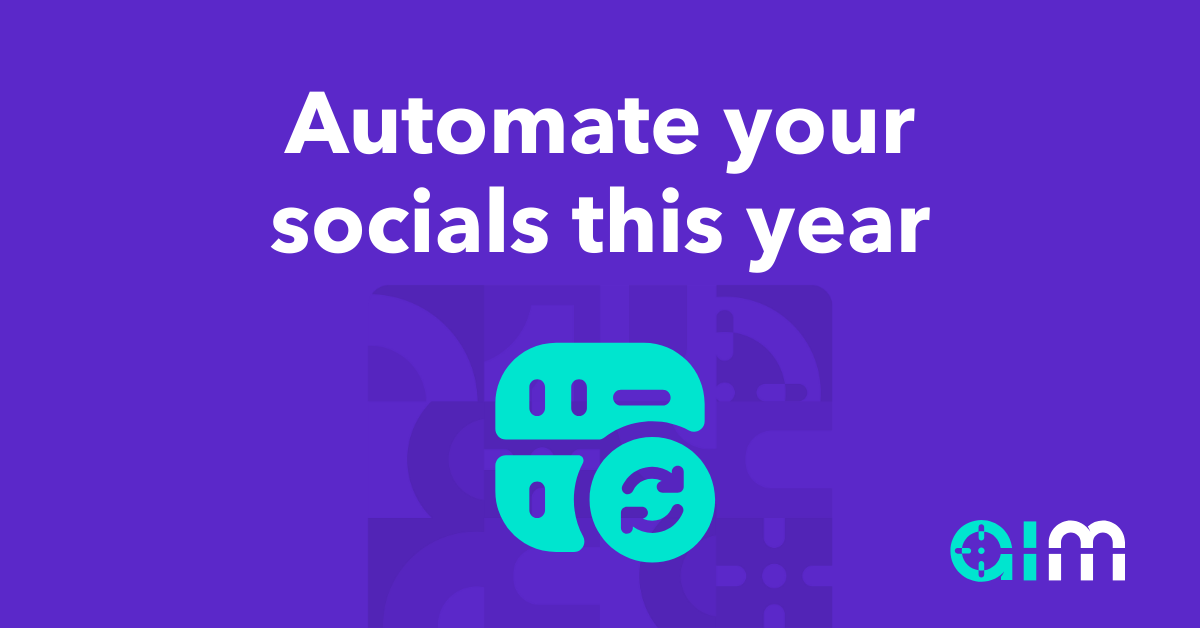 Automate your socials this year

aim